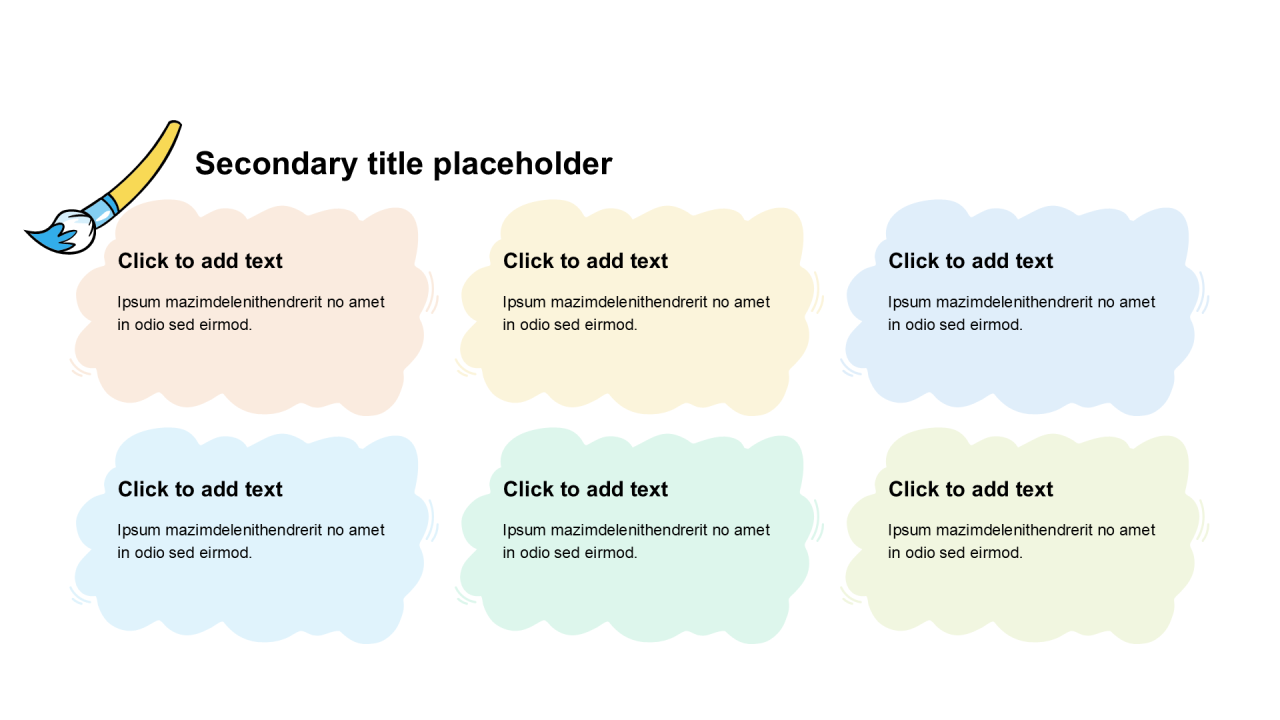 Secondary title placeholder

Click to add text

Ipsum mazimdelenithendrerit no amet in odio sed eirmod.

Click to add text

Ipsum mazimdelenithendrerit no amet in odio sed eirmod.

Click to add text

Ipsum mazimdelenithendrerit no amet in odio sed eirmod.

Click to add text

Ipsum mazimdelenithendrerit no amet in odio sed eirmod.

Click to add text

Ipsum mazimdelenithendrerit no amet in odio sed eirmod.

Click to add text

Ipsum mazimdelenithendrerit no amet in odio sed eirmod.